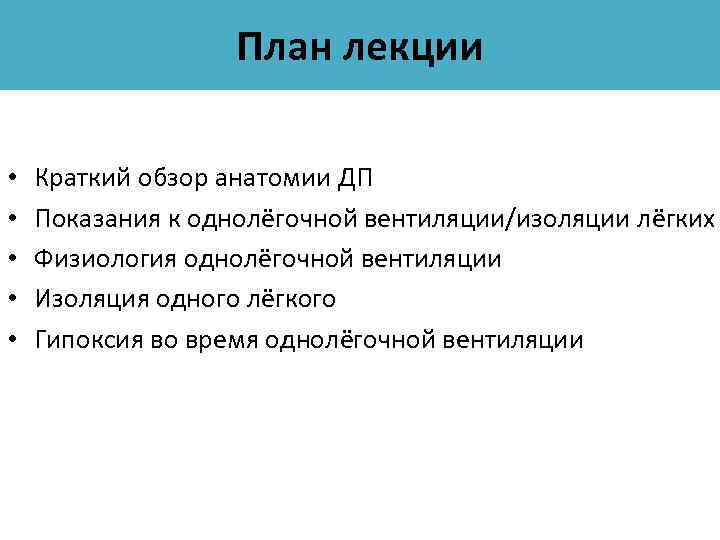 План лекции

• Краткий обзор анатомии ДП
• Показания к однолёгочной вентиляции/изоляции лёгких
• Физиология однолёгочной вентиляции
• Изоляция одного лёгкого
• Гипоксия во время однолёгочной вентиляции